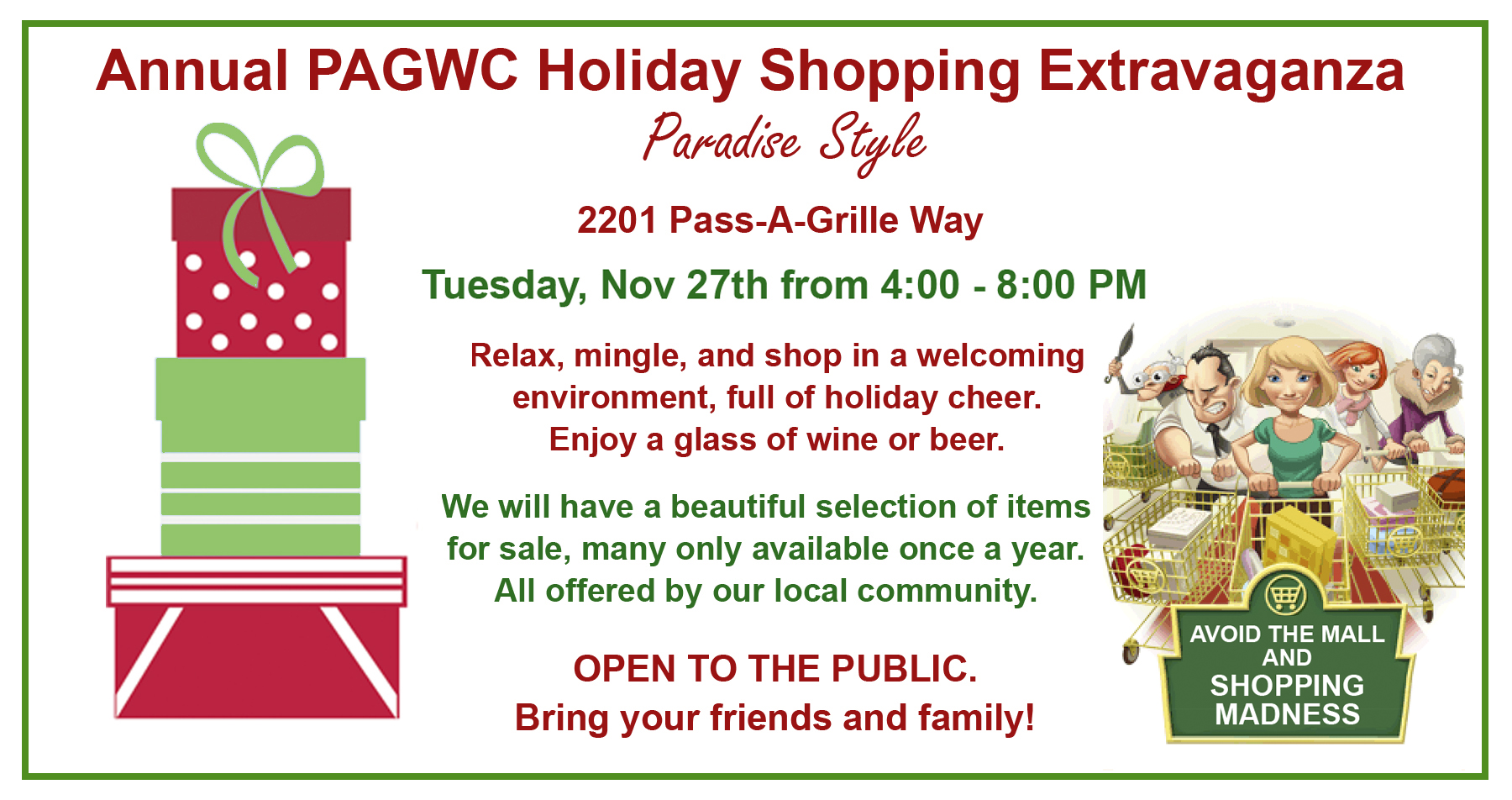 Annual PAGWC Holiday Shopping Extravaganza
Paradise Style

2201 Pass-A-Grille Way

Tuesday, Nov 27th from 4:00 - 8:00 PM

Relax, mingle, and shop in a welcoming environment, full of holiday cheer. Enjoy a glass of wine or beer.

We will have a beautiful selection of items for sale, many only available once a year. All offered by our local community.

OPEN TO THE PUBLIC.
Bring your friends and family!

AVOID THE MALL AND SHOPPING MADNESS